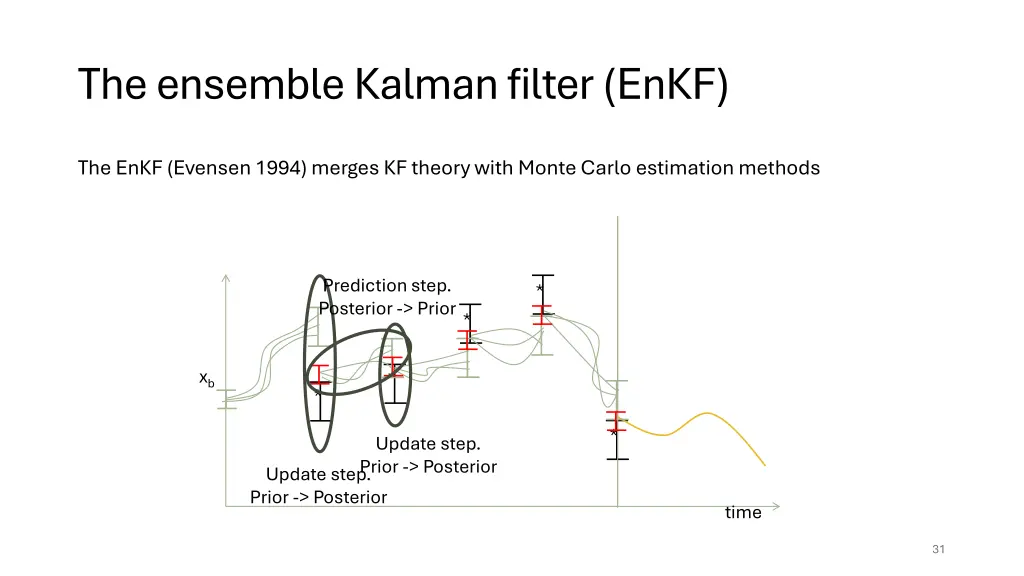 The ensemble Kalman filter (EnKF)

The EnKF (Evensen 1994) merges KF theory with Monte Carlo estimation methods

Prediction step.
Posterior -> Prior

$x_b$

Update step.
Prior -> Posterior

Update step.
Prior -> Posterior

time

31